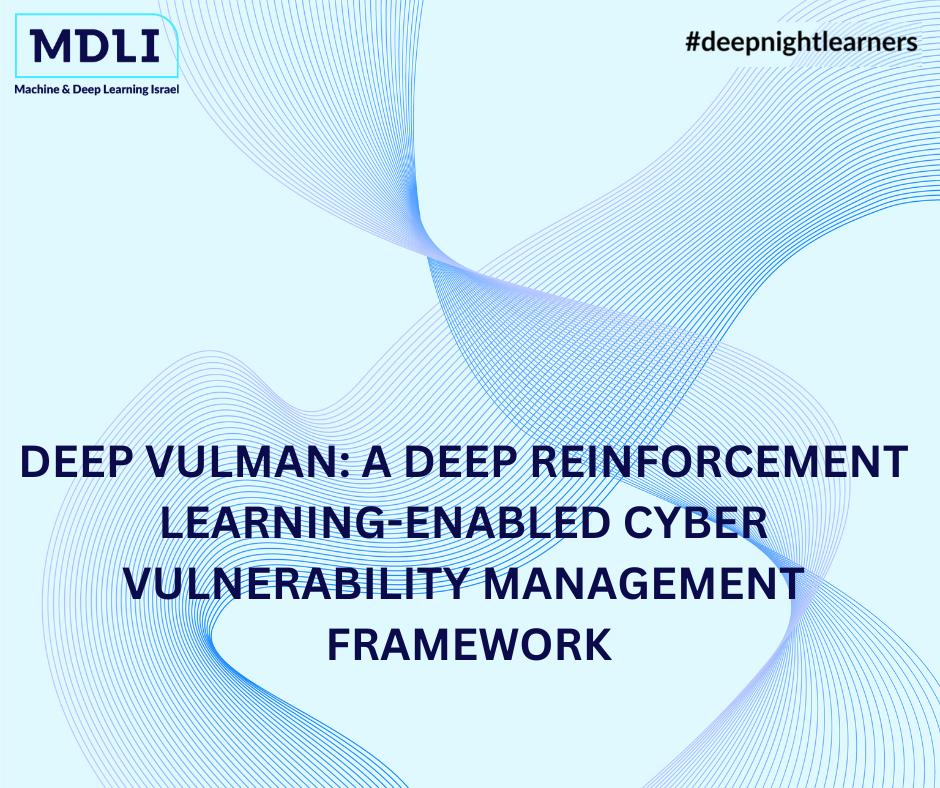 MDLI
Machine & Deep Learning Israel

#deepnightlearners

DEEP VULMAN: A DEEP REINFORCEMENT LEARNING-ENABLED CYBER VULNERABILITY MANAGEMENT FRAMEWORK